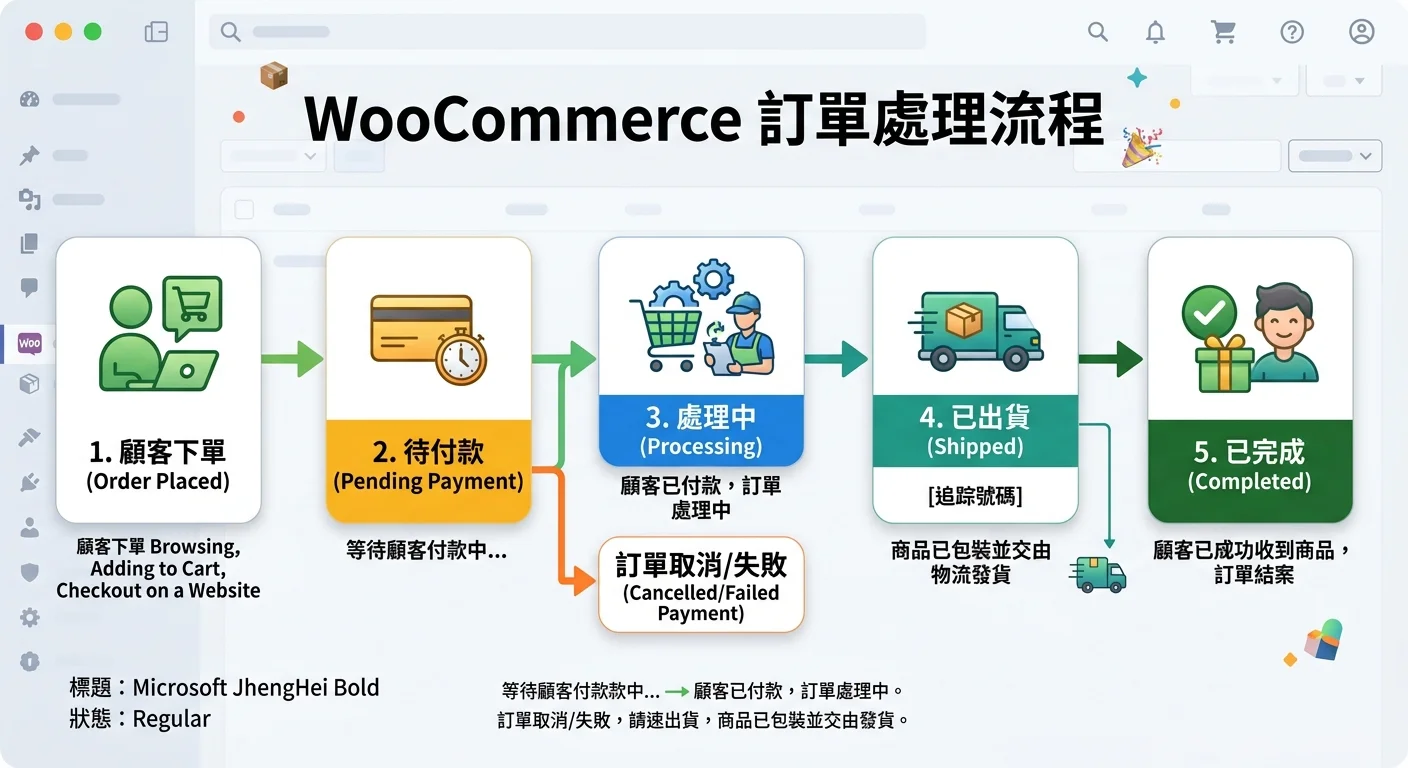 WooCommerce 訂單處理流程

Woo

1. 顧客下單
(Order Placed)

顧客下單 Browsing, Adding to Cart, Checkout on a Website

2. 待付款
(Pending Payment)

等待顧客付款中...

3. 處理中
(Processing)

顧客已付款，訂單處理中

訂單取消/失敗
(Cancelled/Failed Payment)

4. 已出貨
(Shipped)

[追踪號碼]

商品已包裝並交由物流發貨

5. 已完成
(Completed)

顧客已成功收到商品，訂單結案

標題：Microsoft JhengHei Bold
狀態：Regular

等待顧客付款款中... → 顧客已付款，訂單處理中。
訂單取消/失敗，請速出貨，商品已包裝並交由發貨。